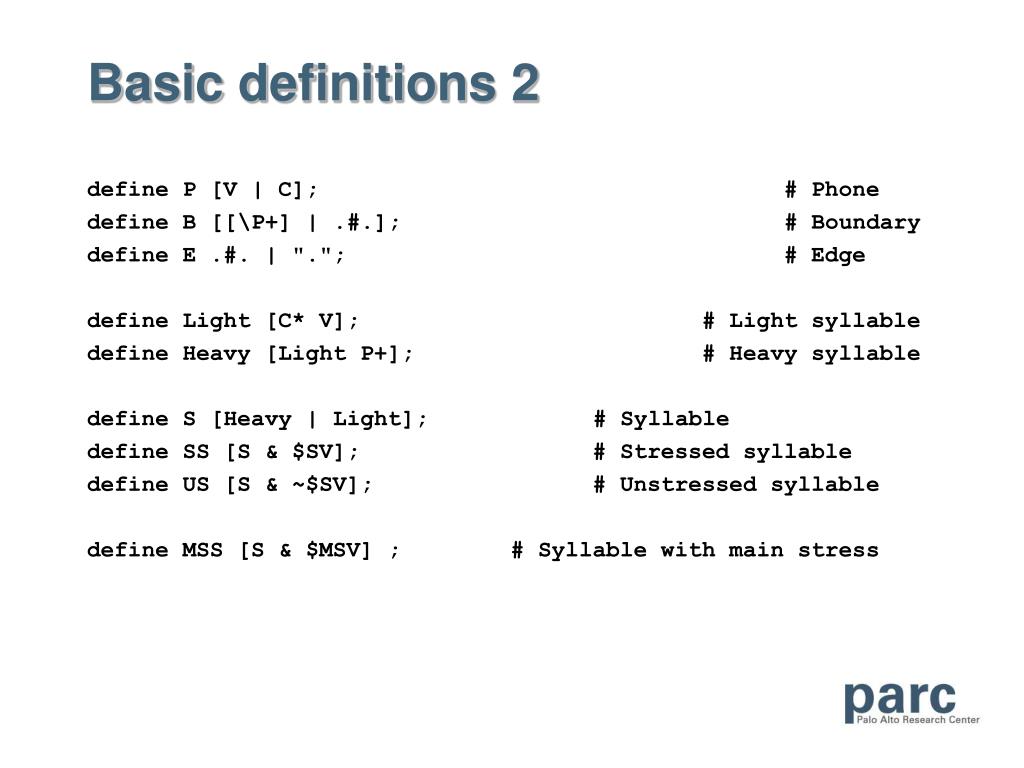 Basic definitions 2

define P [V | C]; # Phone
define B [[\P+] | .#.]; # Boundary
define E .#. | "."; # Edge

define Light [C* V]; # Light syllable
define Heavy [Light P+]; # Heavy syllable

define S [Heavy | Light]; # Syllable
define SS [S & $SV]; # Stressed syllable
define US [S & ~$SV]; # Unstressed syllable

define MSS [S & $MSV] ; # Syllable with main stress

parc
Palo Alto Research Center